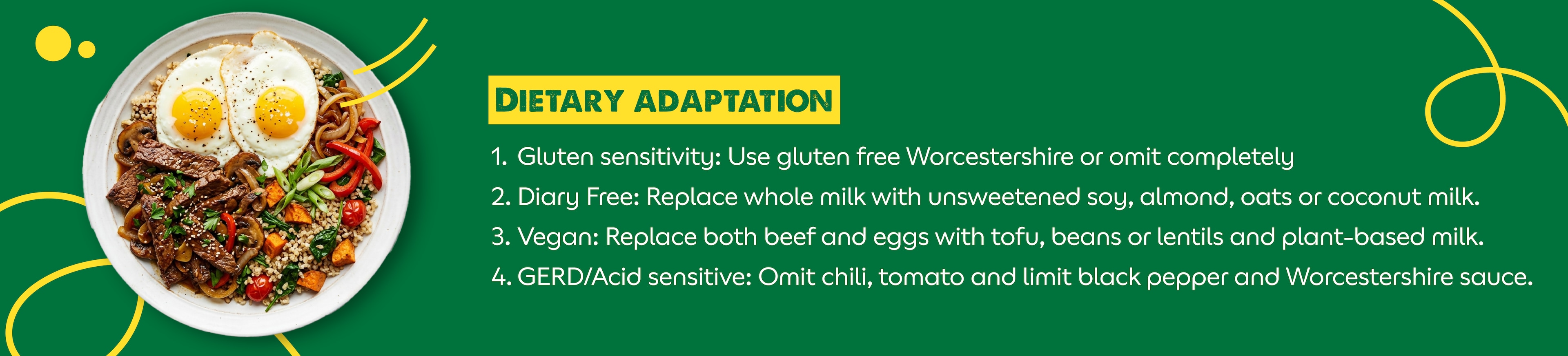 DIETARY ADAPTATION

1. Gluten sensitivity: Use gluten free Worcestershire or omit completely
2. Diary Free: Replace whole milk with unsweetened soy, almond, oats or coconut milk.
3. Vegan: Replace both beef and eggs with tofu, beans or lentils and plant-based milk.
4. GERD/Acid sensitive: Omit chili, tomato and limit black pepper and Worcestershire sauce.